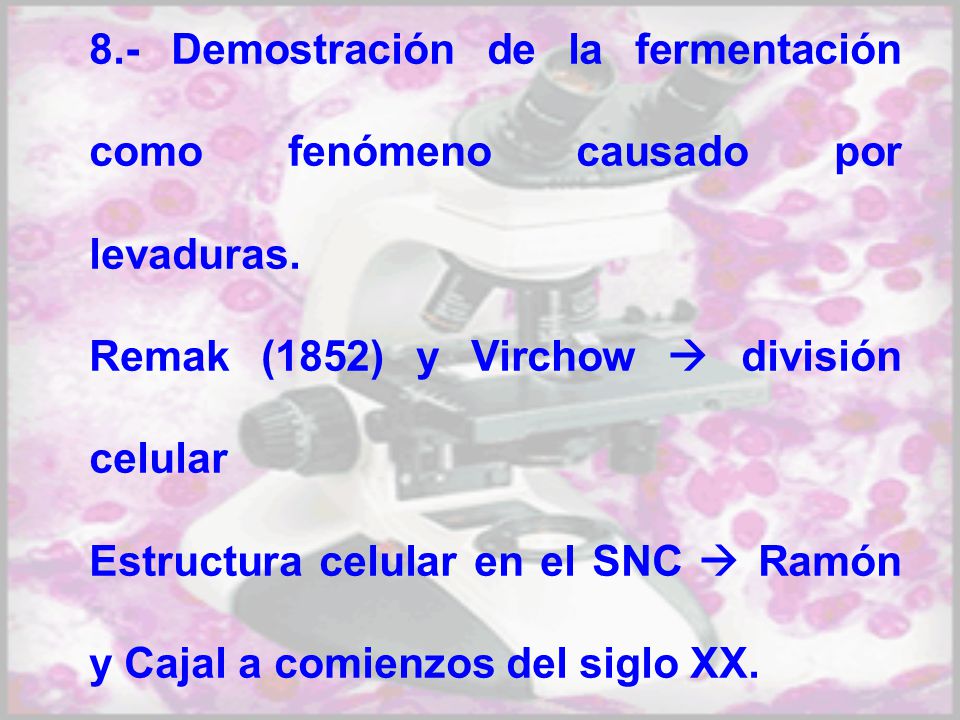 8.- Demostración de la fermentación como fenómeno causado por levaduras.

Remak (1852) y Virchow → división celular

Estructura celular en el SNC → Ramón y Cajal a comienzos del siglo XX.